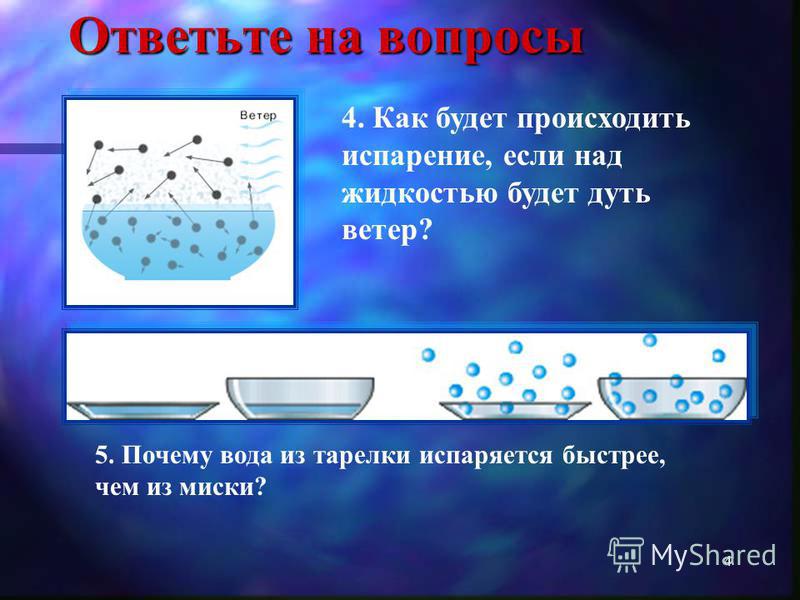 Ответьте на вопросы

Ветер

4. Как будет происходить испарение, если над жидкостью будет дуть ветер?

5. Почему вода из тарелки испаряется быстрее, чем из миски?

MyShared